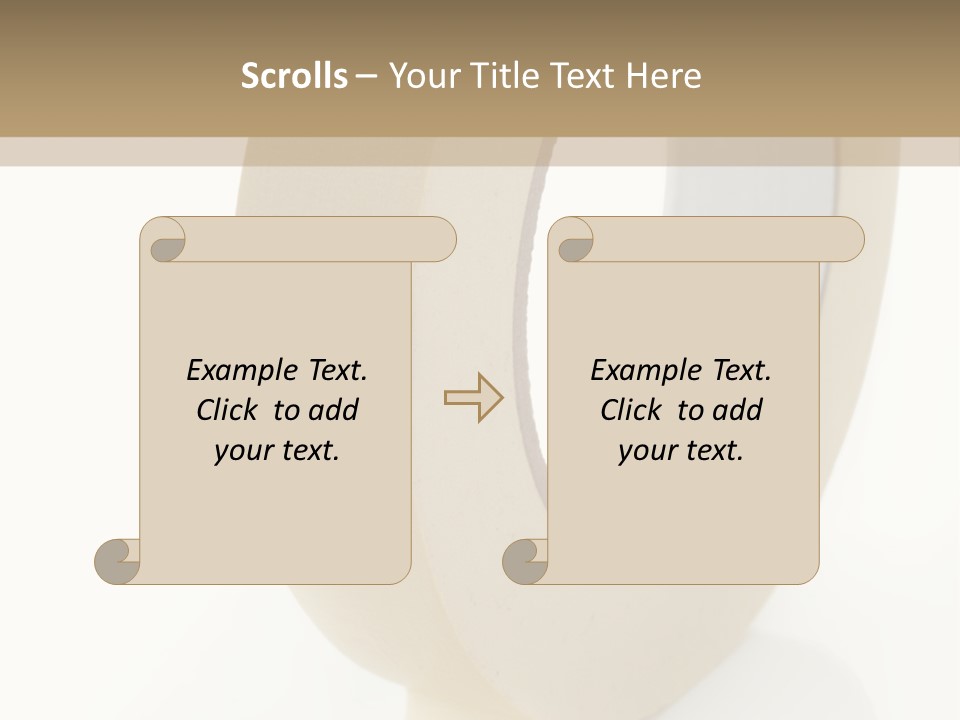 Scrolls – Your Title Text Here

Example Text. Click to add your text.

Example Text. Click to add your text.